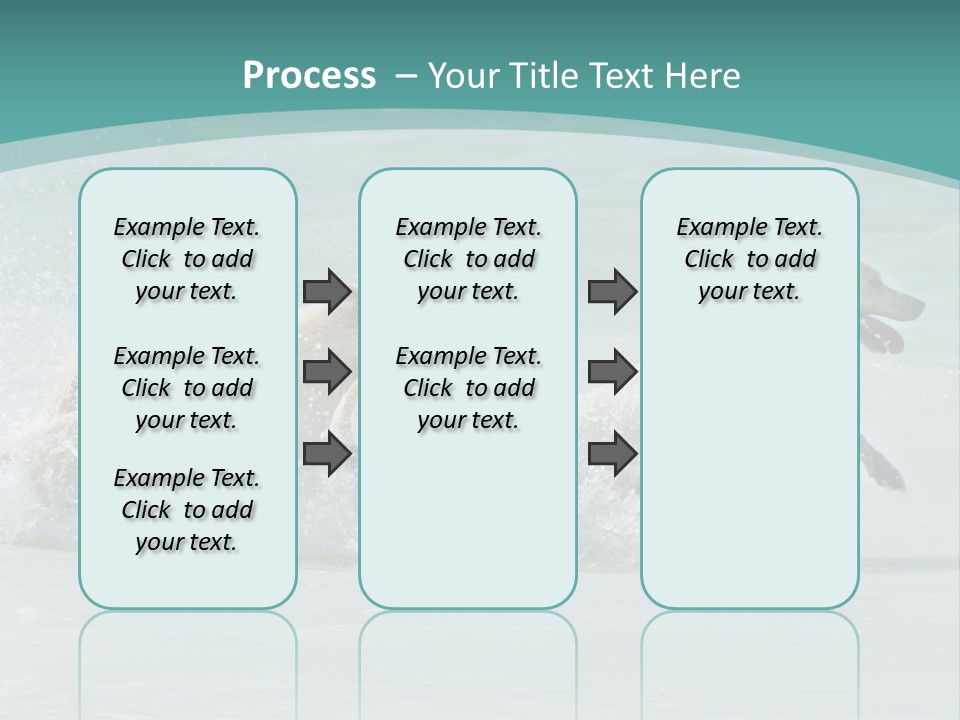 Process – Your Title Text Here

Example Text. Click to add your text.

Example Text. Click to add your text.

Example Text. Click to add your text.

Example Text. Click to add your text.

Example Text. Click to add your text.

Example Text. Click to add your text.